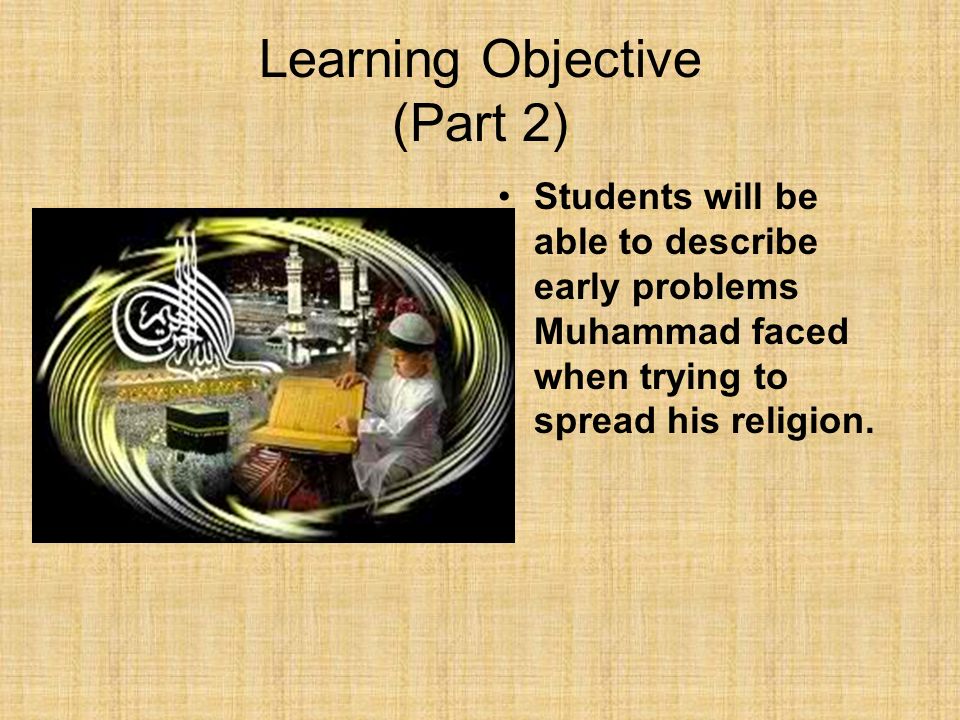 Learning Objective
(Part 2)

• Students will be able to describe early problems Muhammad faced when trying to spread his religion.